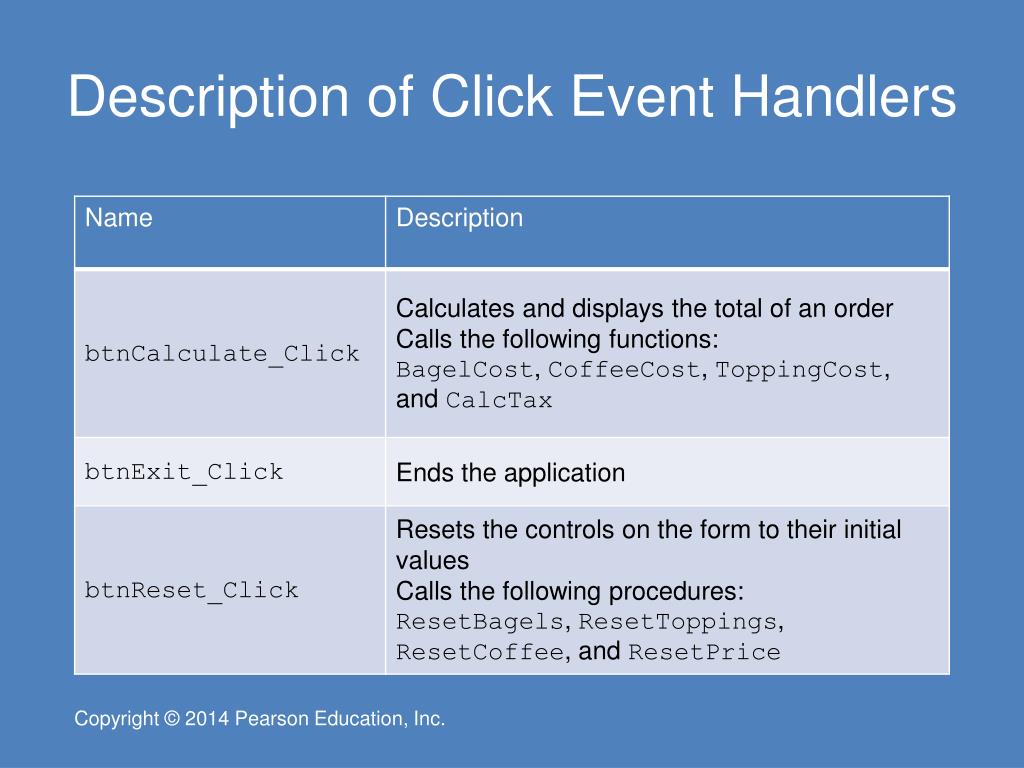 Description of Click Event Handlers

| Name | Description |
|---|---|
| btnCalculate_Click | Calculates and displays the total of an order Calls the following functions: BagelCost, CoffeeCost, ToppingCost, and CalcTax |
| btnExit_Click | Ends the application |
| btnReset_Click | Resets the controls on the form to their initial values Calls the following procedures: ResetBagels, ResetToppings, ResetCoffee, and ResetPrice |

Copyright © 2014 Pearson Education, Inc.